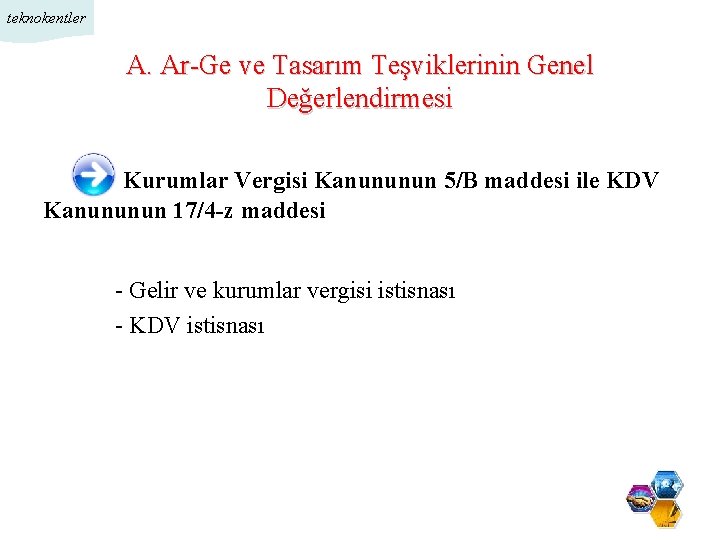 teknokentler

A. Ar-Ge ve Tasarım Teşviklerinin Genel Değerlendirmesi

Kurumlar Vergisi Kanununun 5/B maddesi ile KDV Kanununun 17/4-z maddesi

- Gelir ve kurumlar vergisi istisnası
- KDV istisnası